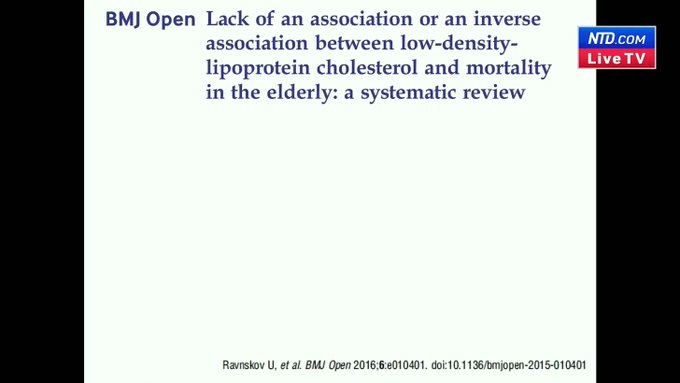 BMJ Open Lack of an association or an inverse association between low-density-lipoprotein cholesterol and mortality in the elderly: a systematic review

NTD.COM
Live TV

Ravnskov U, et al. BMJ Open 2016;6:e010401. doi:10.1136/bmjopen-2015-010401